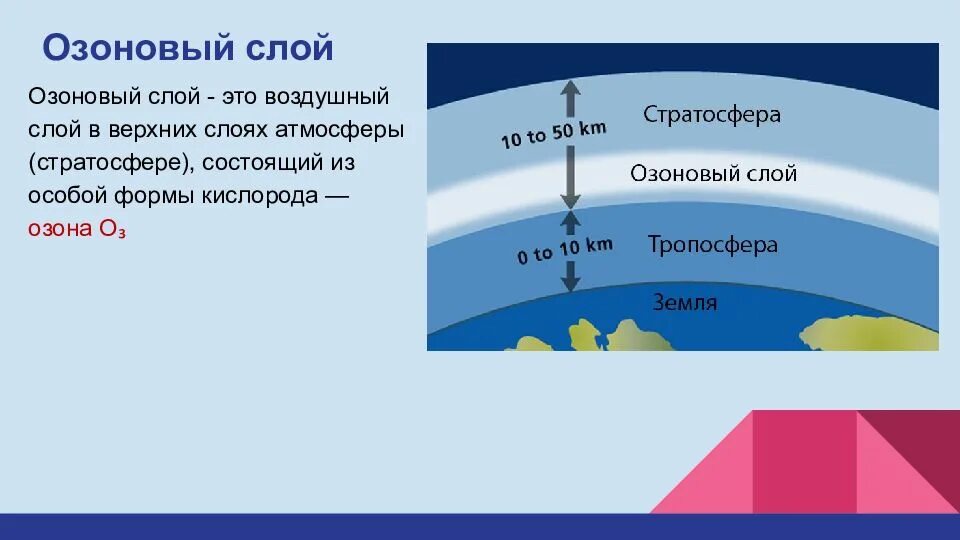 Озоновый слой

Озоновый слой - это воздушный слой в верхних слоях атмосферы (стратосфере), состоящий из особой формы кислорода — озона $O_3$

10 to 50 km
Стратосфера
Озоновый слой
0 to 10 km
Тропосфера
Земля